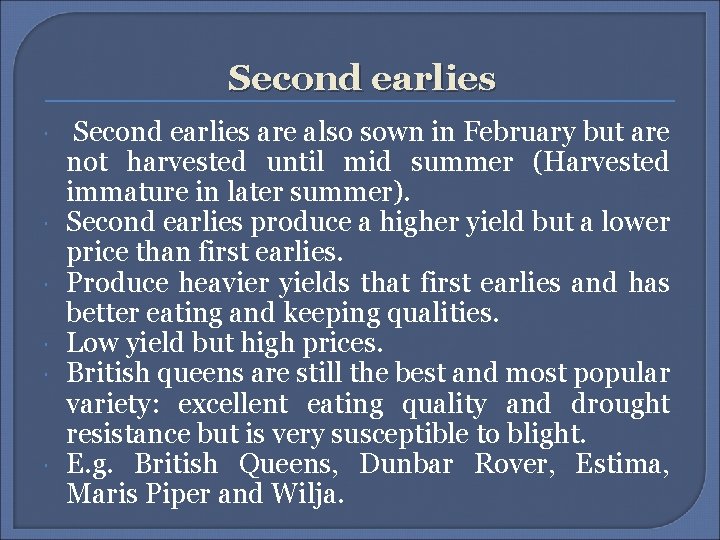 Second earlies

Second earlies are also sown in February but are not harvested until mid summer (Harvested immature in later summer).

Second earlies produce a higher yield but a lower price than first earlies.

Produce heavier yields that first earlies and has better eating and keeping qualities.

Low yield but high prices.

British queens are still the best and most popular variety: excellent eating quality and drought resistance but is very susceptible to blight.

E.g. British Queens, Dunbar Rover, Estima, Maris Piper and Wilja.